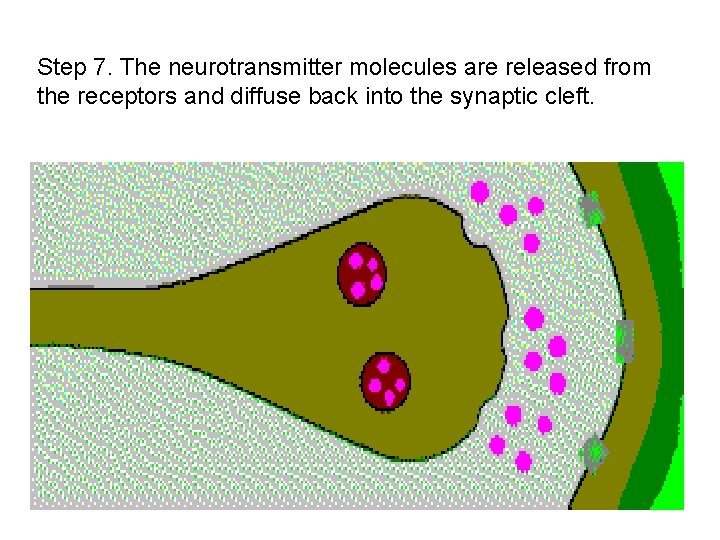 Step 7. The neurotransmitter molecules are released from the receptors and diffuse back into the synaptic cleft.